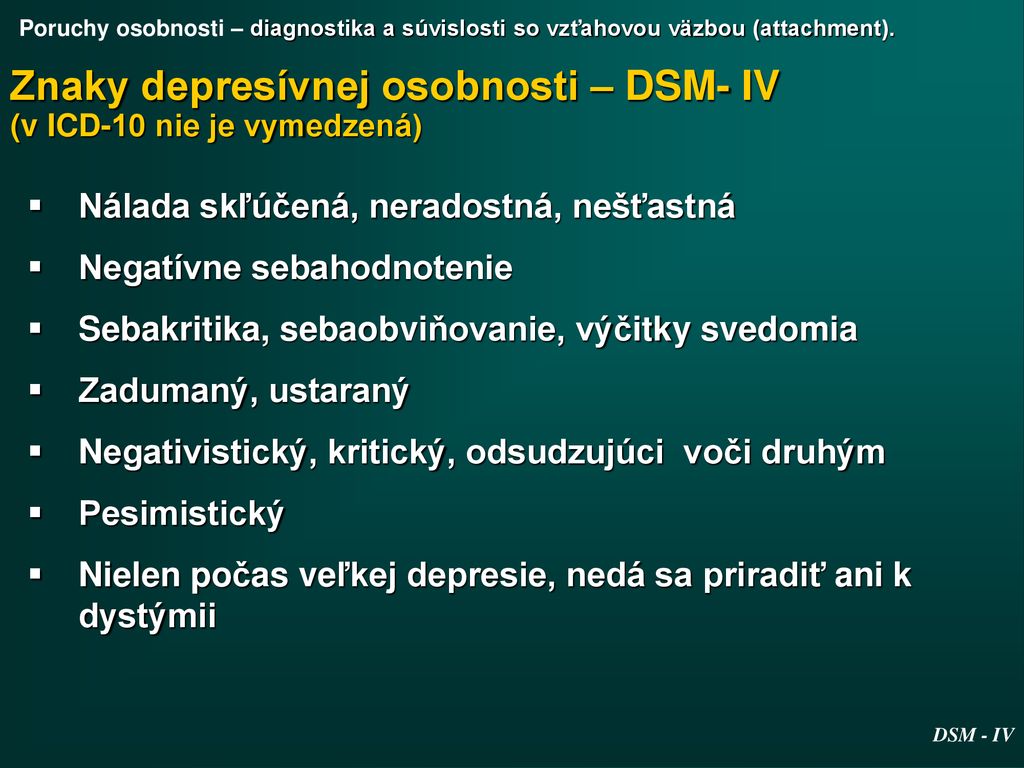 Poruchy osobnosti – diagnostika a súvislosti so vzťahovou väzbou (attachment).

Znaky depresívnej osobnosti – DSM- IV
(v ICD-10 nie je vymedzená)

▪ Nálada skľúčená, neradostná, nešťastná
▪ Negatívne sebahodnotenie
▪ Sebakritika, sebaobviňovanie, výčitky svedomia
▪ Zadumaný, ustaraný
▪ Negativistický, kritický, odsudzujúci voči druhým
▪ Pesimistický
▪ Nielen počas veľkej depresie, nedá sa priradiť ani k dystýmii

DSM - IV